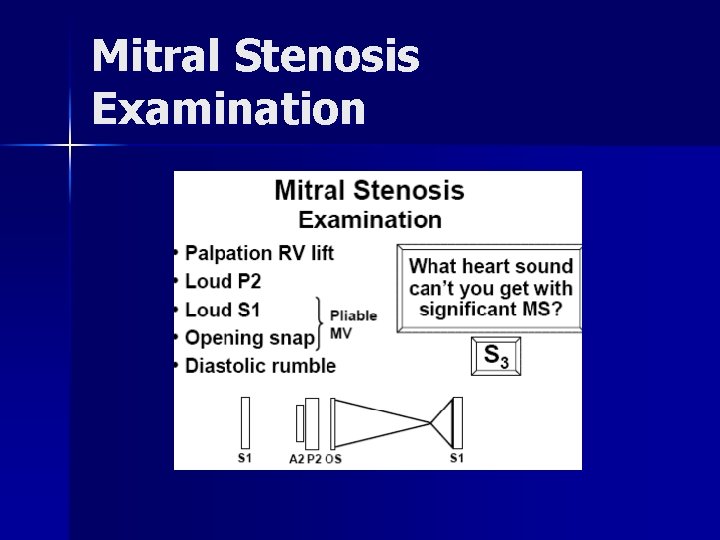 Mitral Stenosis Examination

Mitral Stenosis
Examination

• Palpation RV lift
• Loud P2
• Loud S1
• Opening snap
• Diastolic rumble

Pliable MV

What heart sound can't you get with significant MS?

$S_3$

S1
A2 P2 OS
S1